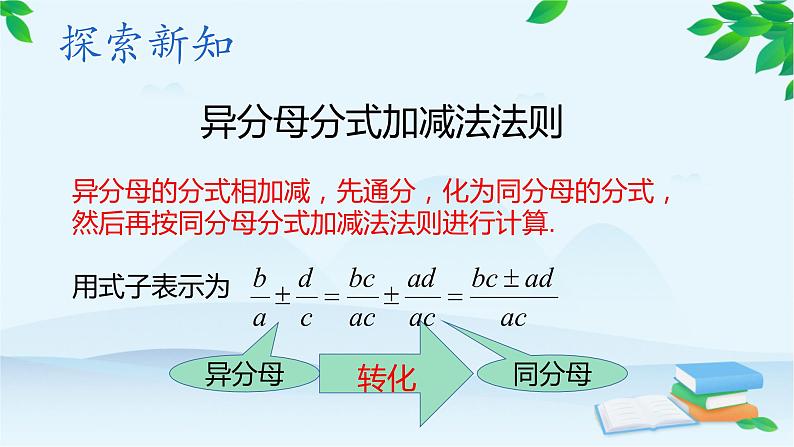 探索新知

异分母分式加减法法则

异分母的分式相加减，先通分，化为同分母的分式，然后再按同分母分式加减法法则进行计算.

用式子表示为 $\frac{b}{a}\pm\frac{d}{c}=\frac{bc}{ac}\pm\frac{ad}{ac}=\frac{bc\pm ad}{ac}$

异分母

转化

同分母